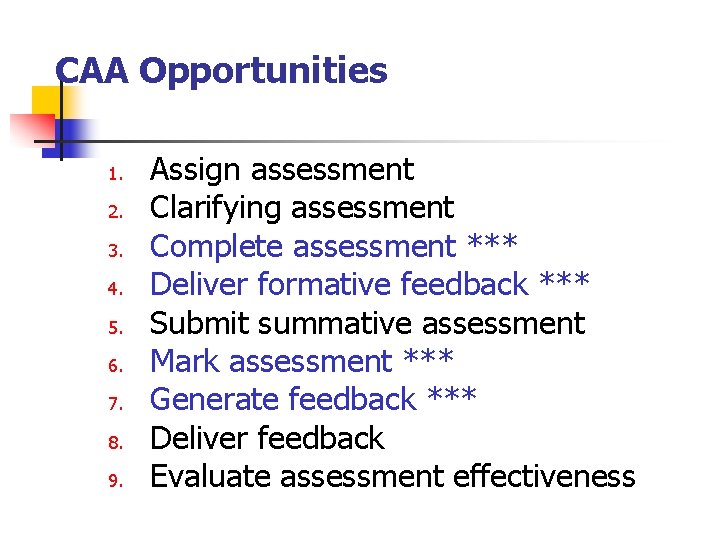 CAA Opportunities

1. Assign assessment
2. Clarifying assessment
3. Complete assessment ***
4. Deliver formative feedback ***
5. Submit summative assessment
6. Mark assessment ***
7. Generate feedback ***
8. Deliver feedback
9. Evaluate assessment effectiveness